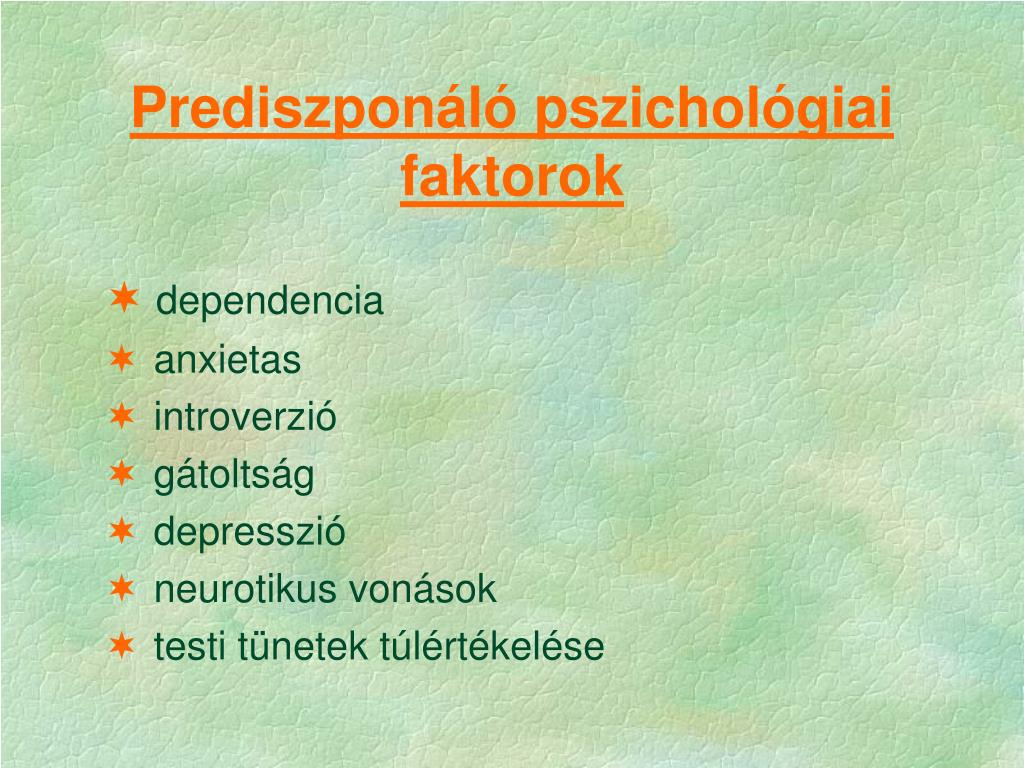 Prediszponáló pszichológiai faktorok

✶ dependencia
✶ anxietas
✶ introverzió
✶ gátoltság
✶ depresszió
✶ neurotikus vonások
✶ testi tünetek túlértékelése